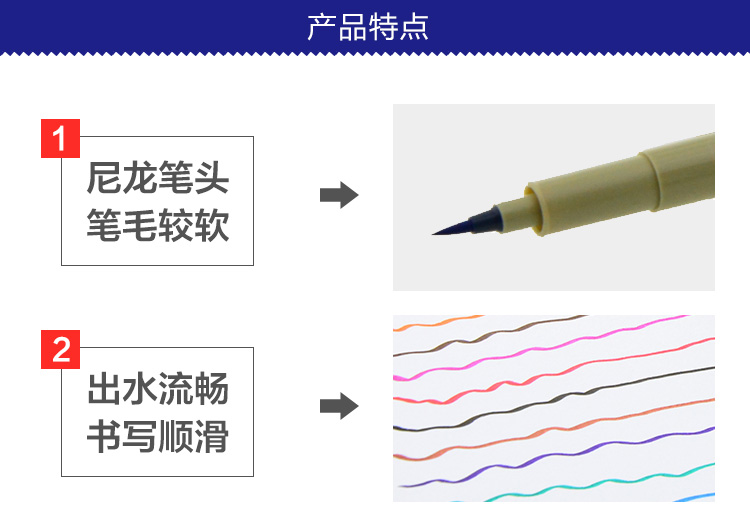 产品特点

1
尼龙笔头
笔毛较软

2
出水流畅
书写顺滑